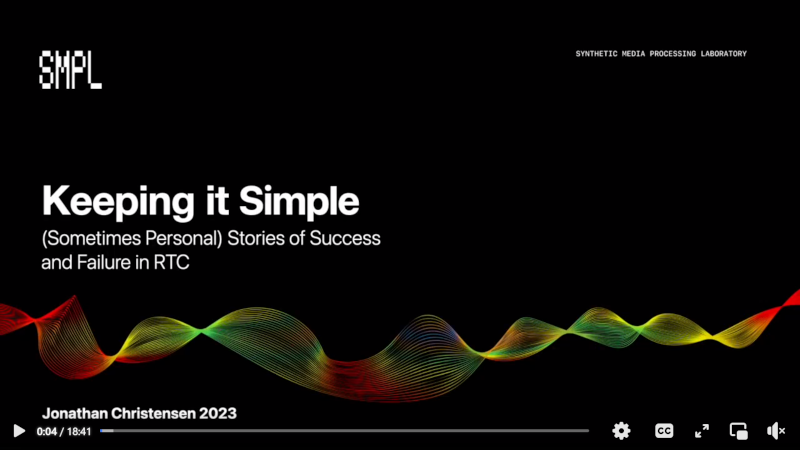 SMPL

SYNTHETIC MEDIA PROCESSING LABORATORY

Keeping it Simple

(Sometimes Personal) Stories of Success and Failure in RTC

Jonathan Christensen 2023

0:04 / 18:41

CC